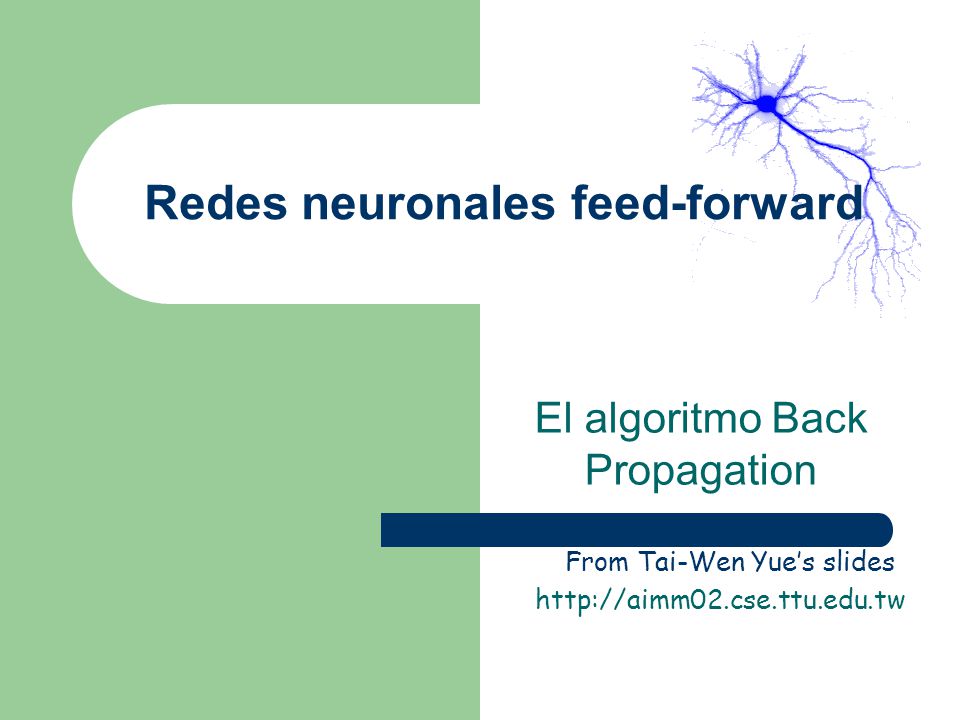 Redes neuronales feed-forward

El algoritmo Back Propagation

From Tai-Wen Yue's slides
http://aimm02.cse.ttu.edu.tw